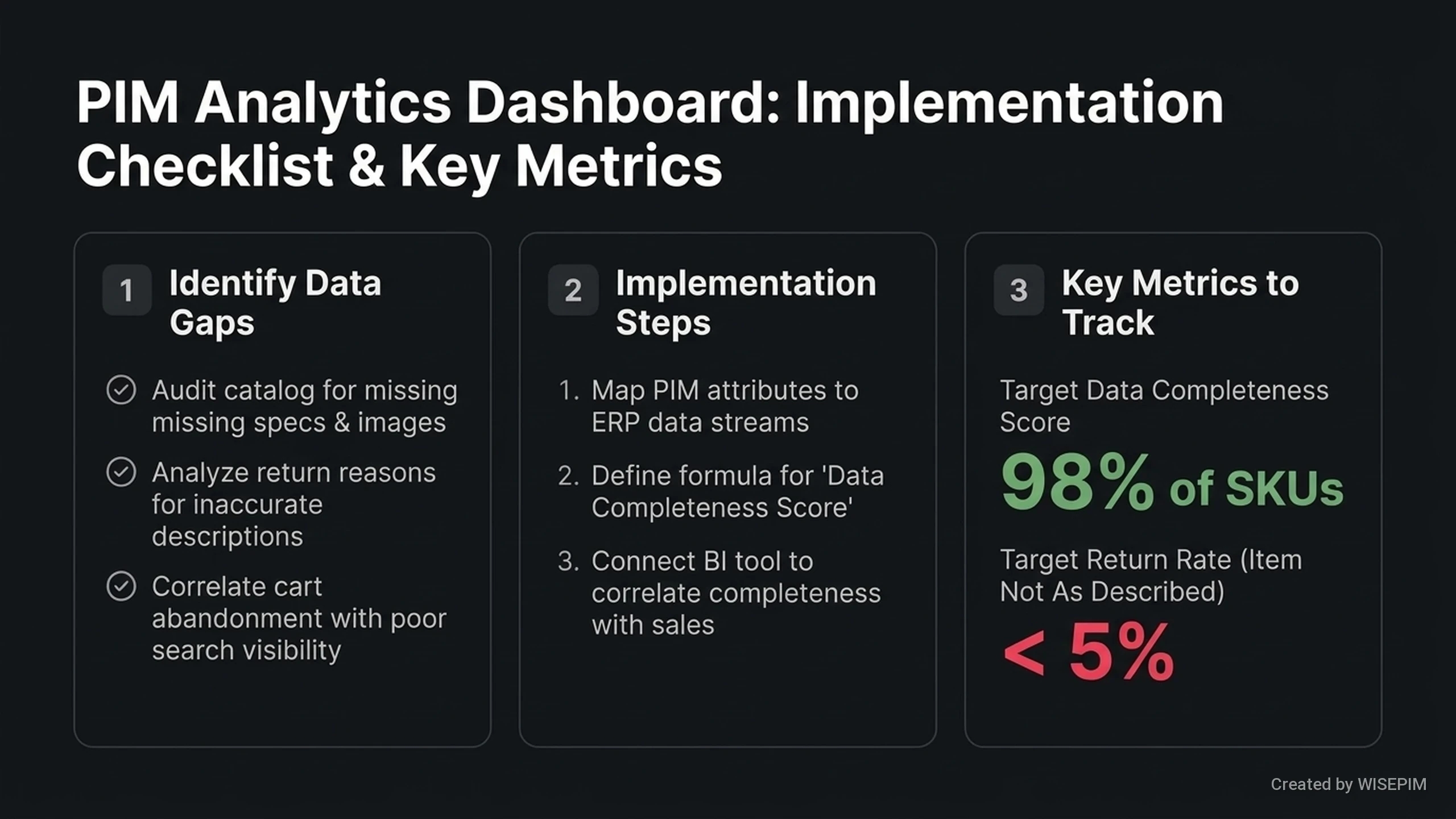 PIM Analytics Dashboard: Implementation Checklist & Key Metrics

1 Identify Data Gaps

Audit catalog for missing missing specs & images

Analyze return reasons for inaccurate descriptions

Correlate cart abandonment with poor search visibility

2 Implementation Steps

1. Map PIM attributes to ERP data streams
2. Define formula for 'Data Completeness Score'
3. Connect BI tool to correlate completeness with sales

3 Key Metrics to Track

Target Data Completeness Score

98% of SKUs

Target Return Rate (Item Not As Described)

< 5%

Created by WISEPIM